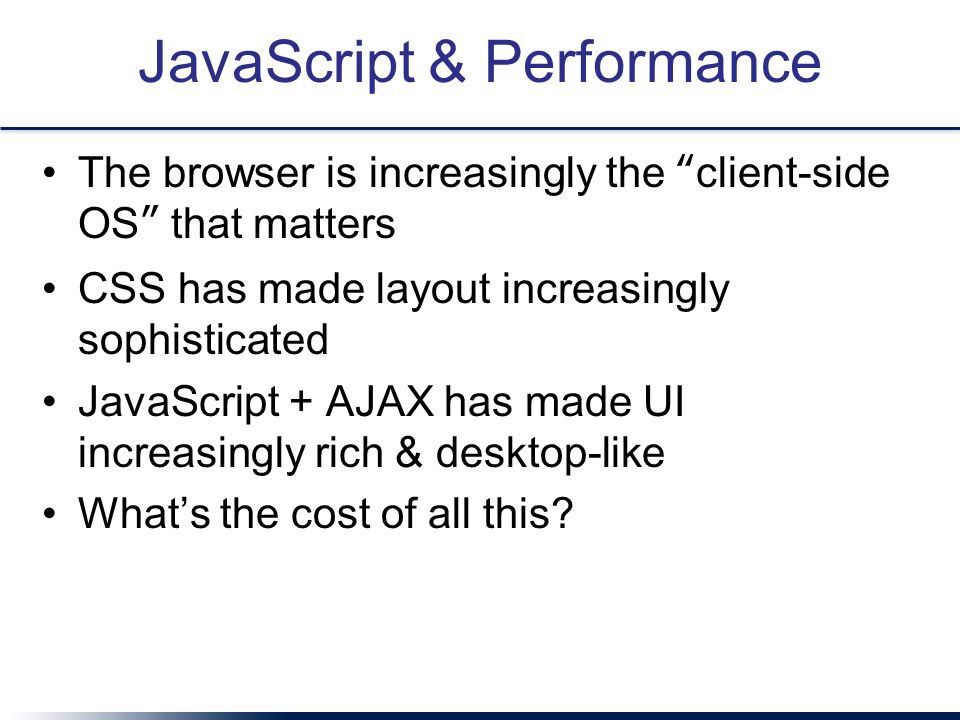 JavaScript & Performance

• The browser is increasingly the “client-side OS” that matters
• CSS has made layout increasingly sophisticated
• JavaScript + AJAX has made UI increasingly rich & desktop-like
• What’s the cost of all this?